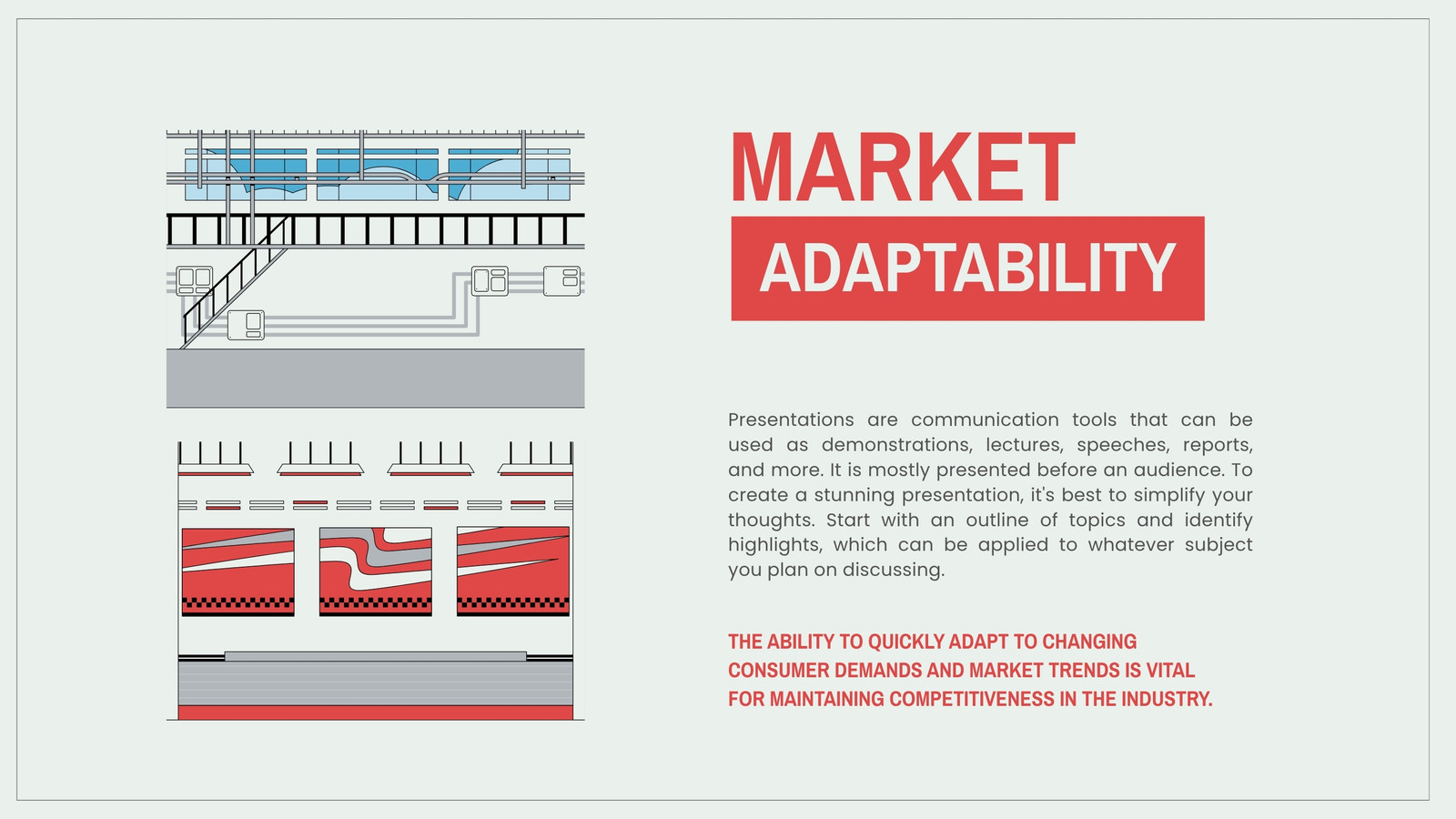 MARKET

ADAPTABILITY

Presentations are communication tools that can be used as demonstrations, lectures, speeches, reports, and more. It is mostly presented before an audience. To create a stunning presentation, it's best to simplify your thoughts. Start with an outline of topics and identify highlights, which can be applied to whatever subject you plan on discussing.

THE ABILITY TO QUICKLY ADAPT TO CHANGING CONSUMER DEMANDS AND MARKET TRENDS IS VITAL FOR MAINTAINING COMPETITIVENESS IN THE INDUSTRY.